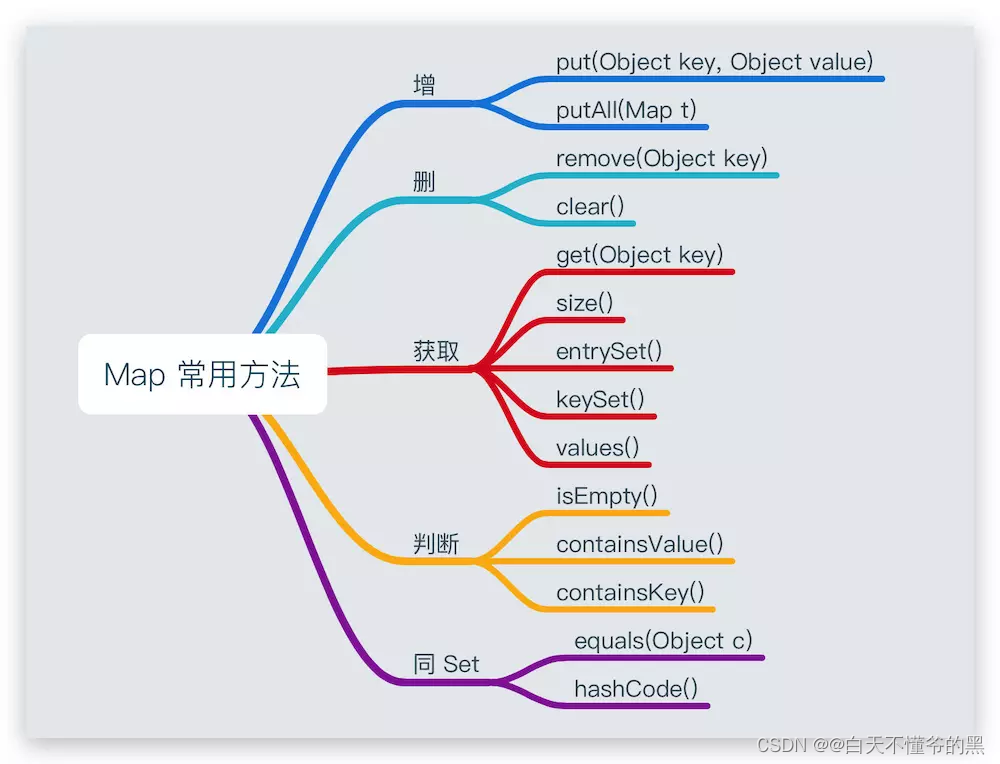 Map 常用方法

增
put(Object key, Object value)
putAll(Map t)

删
remove(Object key)
clear()

获取
get(Object key)
size()
entrySet()
keySet()
values()

判断
isEmpty()
containsValue()
containsKey()

同 Set
equals(Object c)
hashCode()

CSDN @@白天不懂爷的黑